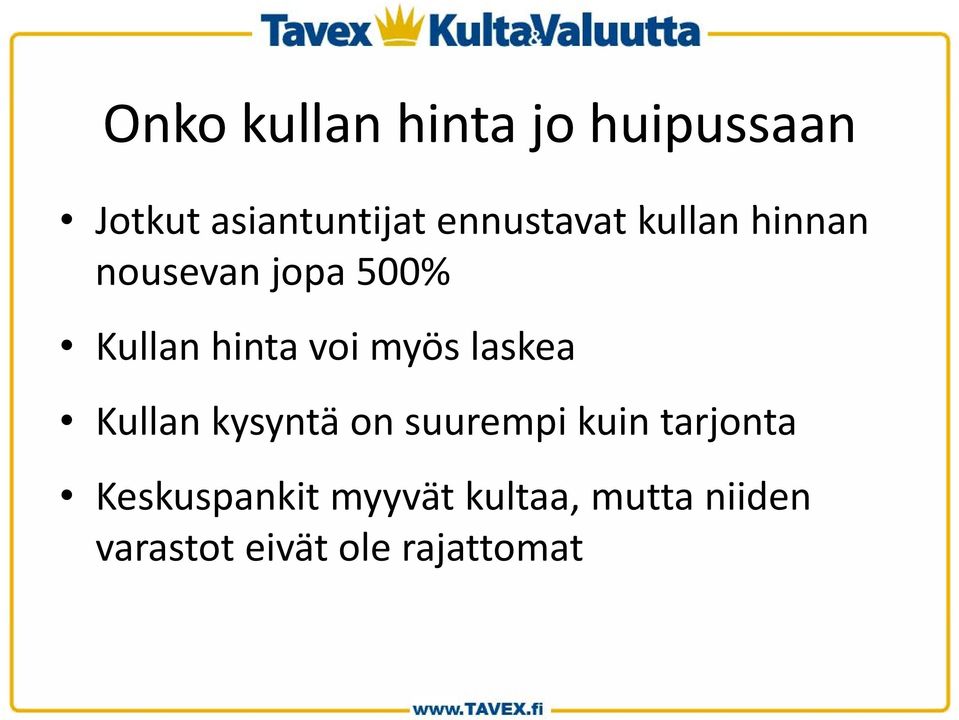 Tavex Kulta&Valuutta

Onko kullan hinta jo huipussaan

• Jotkut asiantuntijat ennustavat kullan hinnan nousevan jopa 500%

• Kullan hinta voi myös laskea

• Kullan kysyntä on suurempi kuin tarjonta

• Keskuspankit myyvät kultaa, mutta niiden varastot eivät ole rajattomat

www.TAVEX.fi